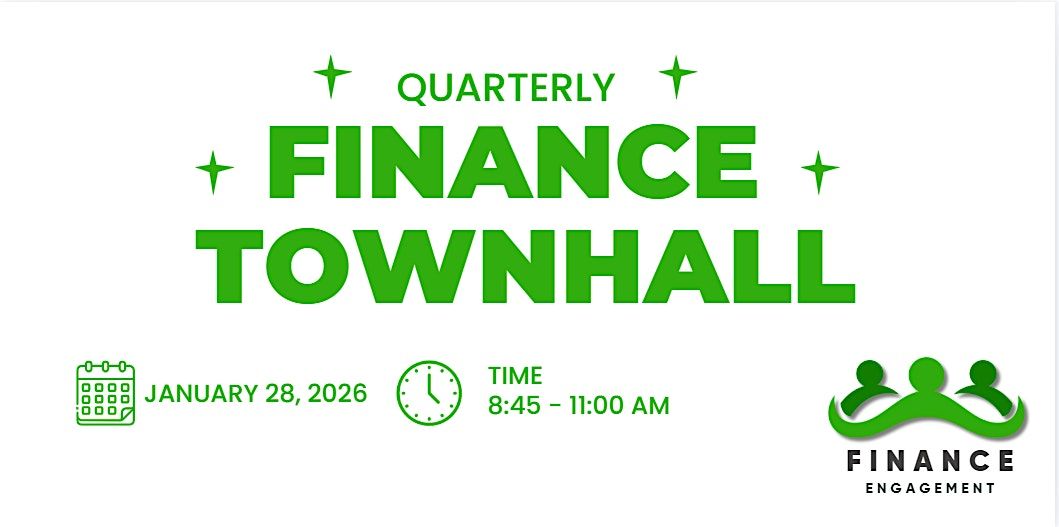 QUARTERLY
FINANCE
TOWNHALL

JANUARY 28, 2026

TIME
8:45 - 11:00 AM

FINANCE
ENGAGEMENT